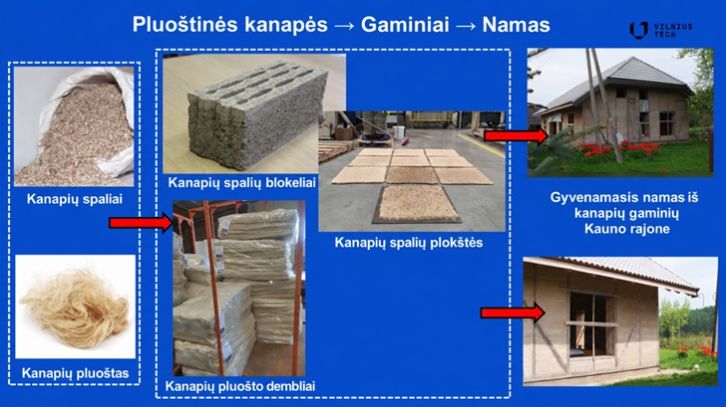 Pluoštinės kanapės → Gaminiai → Namas

VILNIUS TECH

Kanapių spaliai

Kanapių pluoštas

Kanapių spalių blokeliai

Kanapių pluošto dembliai

Kanapių spalių plokštės

Gyvenamasis namas iš kanapių gaminių Kauno rajone